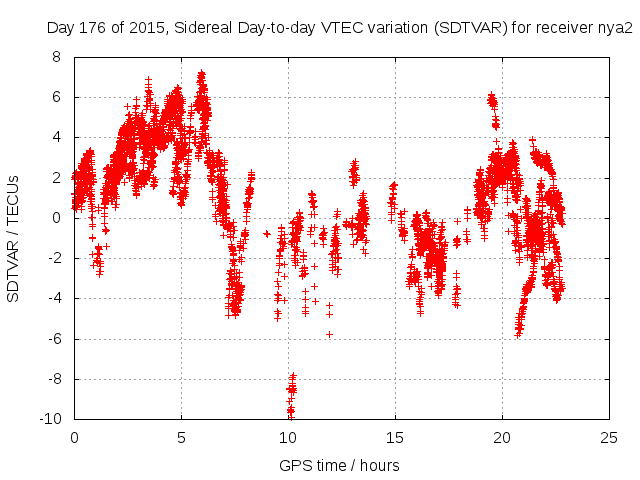 Day 176 of 2015, Sidereal Day-to-day VTEC variation (SDTVAR) for receiver nya2

SDTVAR / TECUs

8
6
4
2
0
-2
-4
-6
-8
-10

0
5
10
15
20
25

GPS time / hours